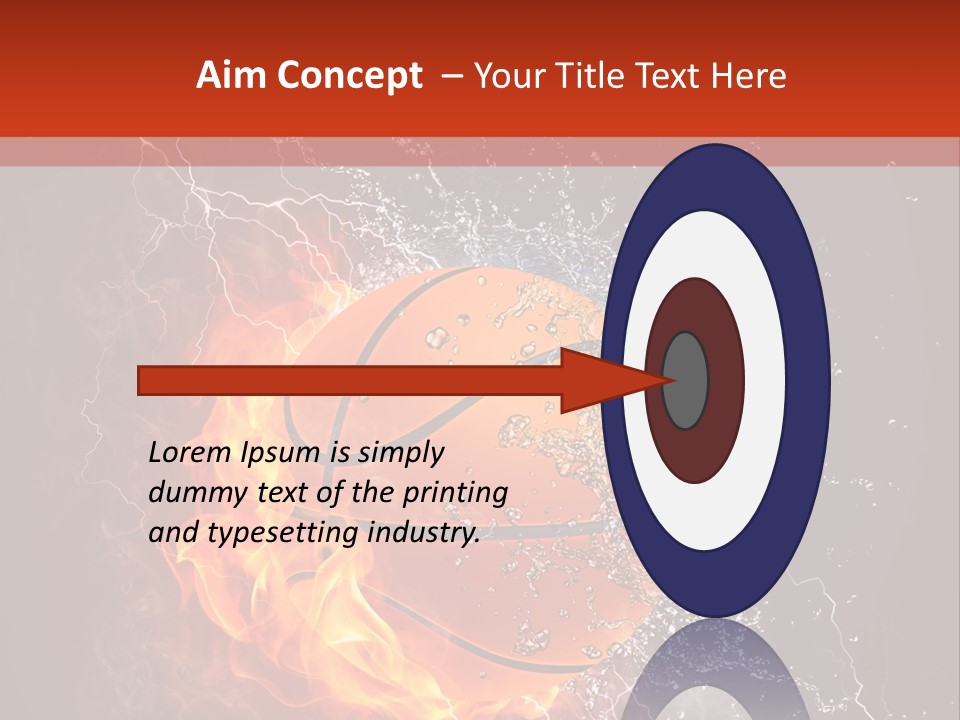 Aim Concept – Your Title Text Here

Lorem Ipsum is simply dummy text of the printing and typesetting industry.